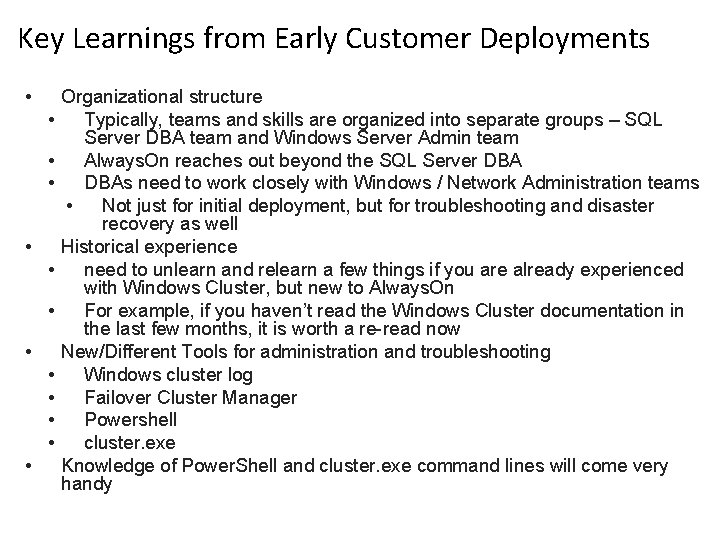 Key Learnings from Early Customer Deployments

• Organizational structure
  • Typically, teams and skills are organized into separate groups – SQL Server DBA team and Windows Server Admin team
  • AlwaysOn reaches out beyond the SQL Server DBA
  • DBAs need to work closely with Windows / Network Administration teams
    • Not just for initial deployment, but for troubleshooting and disaster recovery as well
• Historical experience
  • need to unlearn and relearn a few things if you are already experienced with Windows Cluster, but new to AlwaysOn
  • For example, if you haven't read the Windows Cluster documentation in the last few months, it is worth a re-read now
• New/Different Tools for administration and troubleshooting
  • Windows cluster log
  • Failover Cluster Manager
  • Powershell
  • cluster.exe
• Knowledge of PowerShell and cluster.exe command lines will come very handy